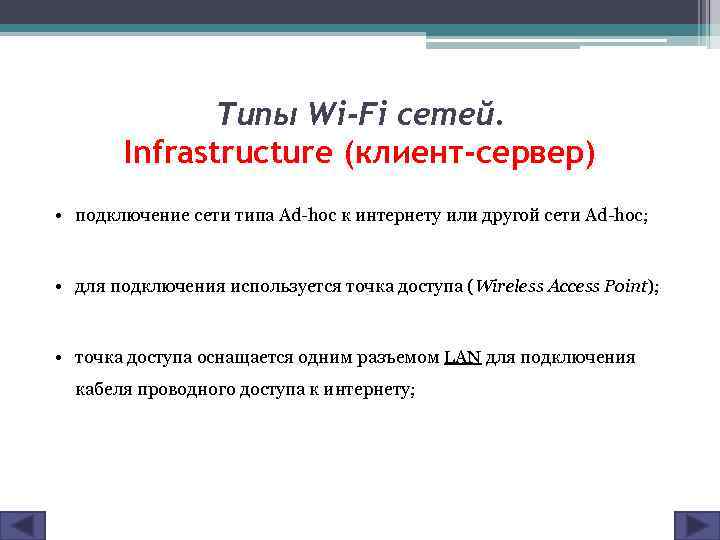 Типы Wi-Fi сетей.
Infrastructure (клиент-сервер)

• подключение сети типа Ad-hoc к интернету или другой сети Ad-hoc;

• для подключения используется точка доступа (Wireless Access Point);

• точка доступа оснащается одним разъемом LAN для подключения кабеля проводного доступа к интернету;